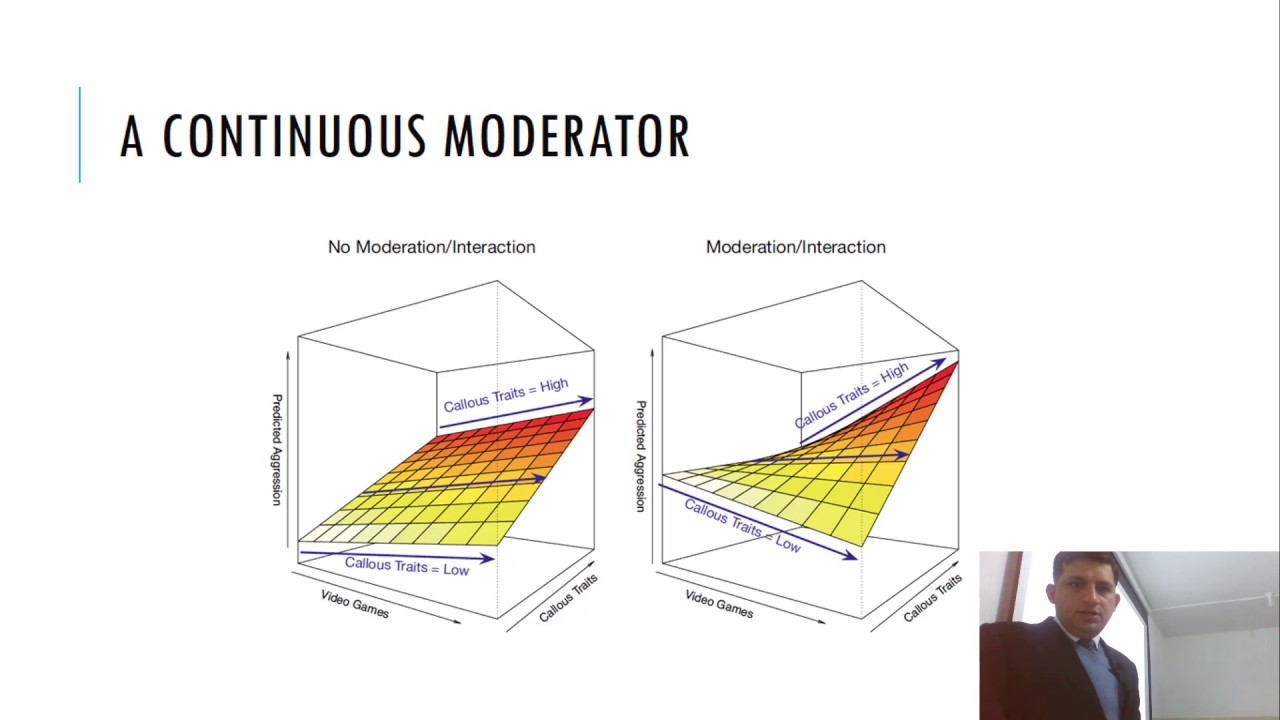 A CONTINUOUS MODERATOR

No Moderation/Interaction

Predicted Aggression

Callous Traits = High

Callous Traits = Low

Video Games

Callous Traits

Moderation/Interaction

Predicted Aggression

Callous Traits = High

Callous Traits = Low

Video Games

Callous Traits